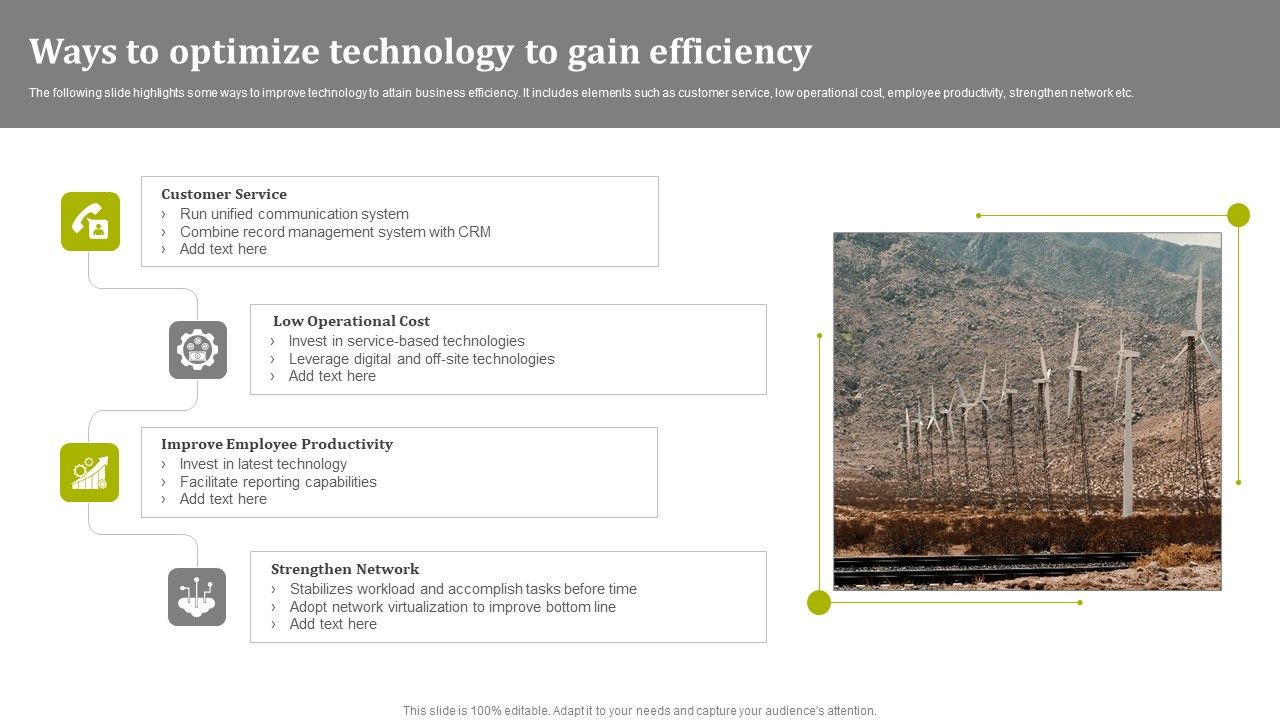 Ways to optimize technology to gain efficiency

The following slide highlights some ways to improve technology to attain business efficiency. It includes elements such as customer service, low operational cost, employee productivity, strengthen network etc.

Customer Service
› Run unified communication system
› Combine record management system with CRM
› Add text here

Low Operational Cost
› Invest in service-based technologies
› Leverage digital and off-site technologies
› Add text here

Improve Employee Productivity
› Invest in latest technology
› Facilitate reporting capabilities
› Add text here

Strengthen Network
› Stabilizes workload and accomplish tasks before time
› Adopt network virtualization to improve bottom line
› Add text here

This slide is 100% editable. Adapt it to your needs and capture your audience's attention.